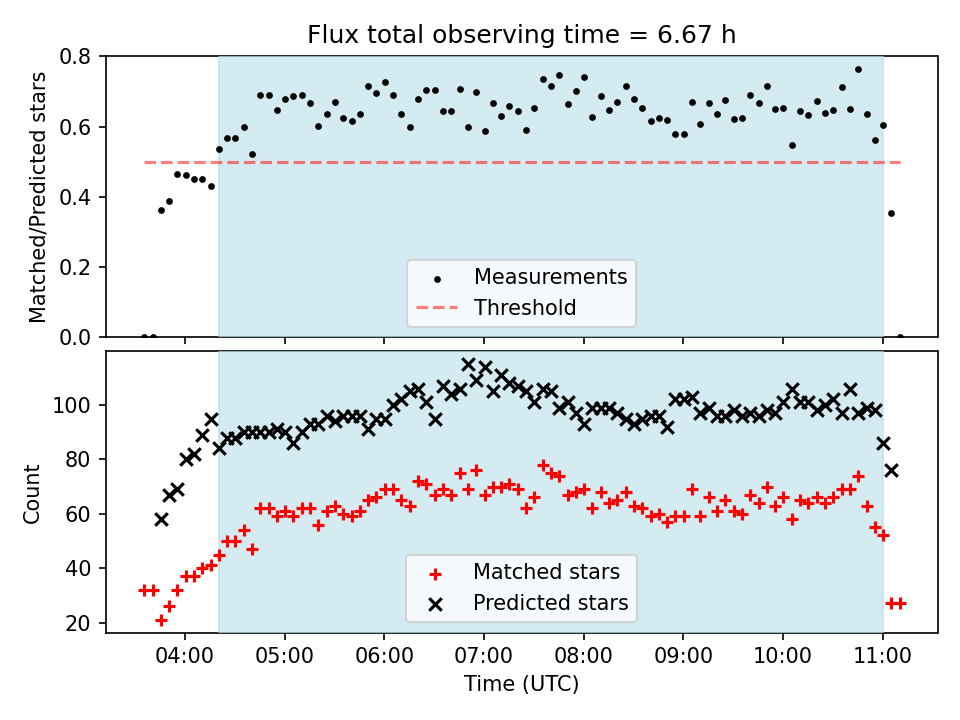 Flux total observing time = 6.67 h

Matched/Predicted stars

0.8
0.6
0.4
0.2
0.0

Measurements
Threshold

Count

100
80
60
40
20

Matched stars
Predicted stars

04:00 05:00 06:00 07:00 08:00 09:00 10:00 11:00

Time (UTC)